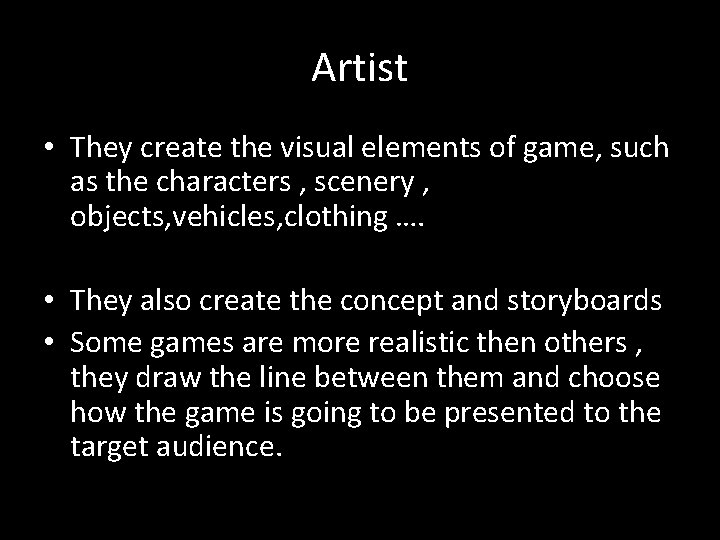 Artist

• They create the visual elements of game, such as the characters , scenery , objects,vehicles,clothing ….

• They also create the concept and storyboards
• Some games are more realistic then others , they draw the line between them and choose how the game is going to be presented to the target audience.